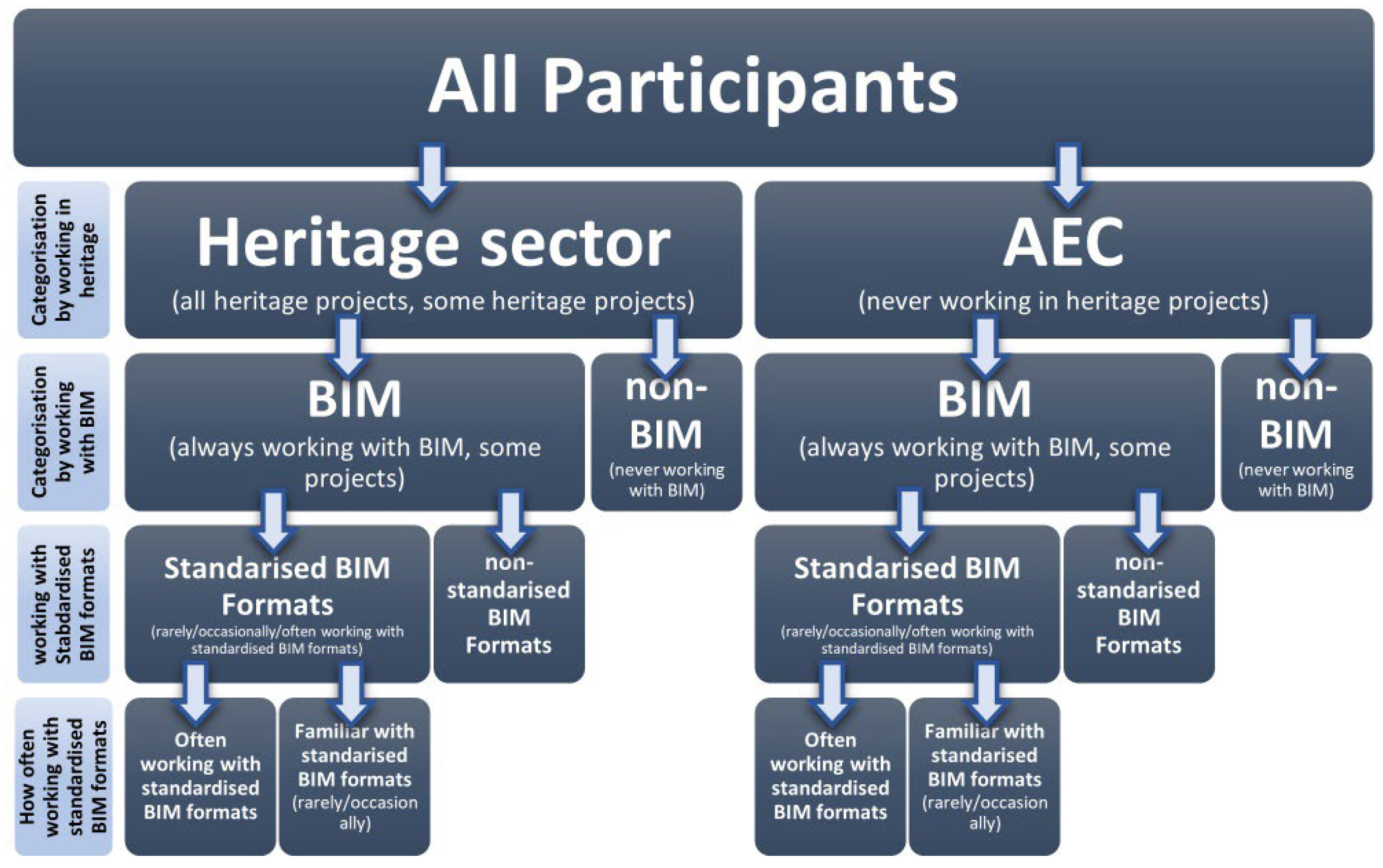 All Participants

Categorisation by working in heritage

Heritage sector
(all heritage projects, some heritage projects)

AEC
(never working in heritage projects)

Categorisation by working with BIM

BIM
(always working with BIM, some projects)

non-BIM
(never working with BIM)

BIM
(always working with BIM, some projects)

non-BIM
(never working with BIM)

working with Stabdardised BIM formats

Standarised BIM Formats
(rarely/occasionally/often working with standardised BIM formats)

non-standarised BIM Formats

Standarised BIM Formats
(rarely/occasionally/often working with standardised BIM formats)

non-standarised BIM Formats

How often working with standardised BIM formats

Often working with standardised BIM formats

Familiar with standarised BIM formats (rarely/occasionally)

Often working with standardised BIM formats

Familiar with standarised BIM formats (rarely/occasionally)